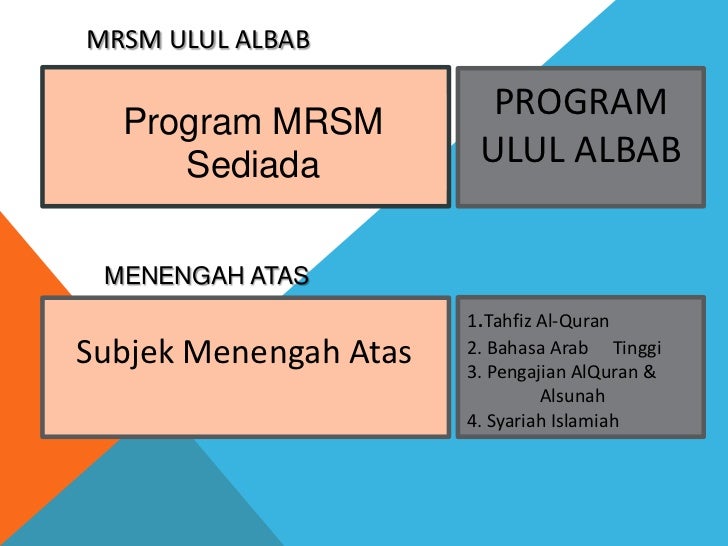 MRSM ULUL ALBAB

Program MRSM Sediada

PROGRAM ULUL ALBAB

MENENGAH ATAS

Subjek Menengah Atas

1.Tahfiz Al-Quran
2. Bahasa Arab Tinggi
3. Pengajian AlQuran & Alsunah
4. Syariah Islamiah